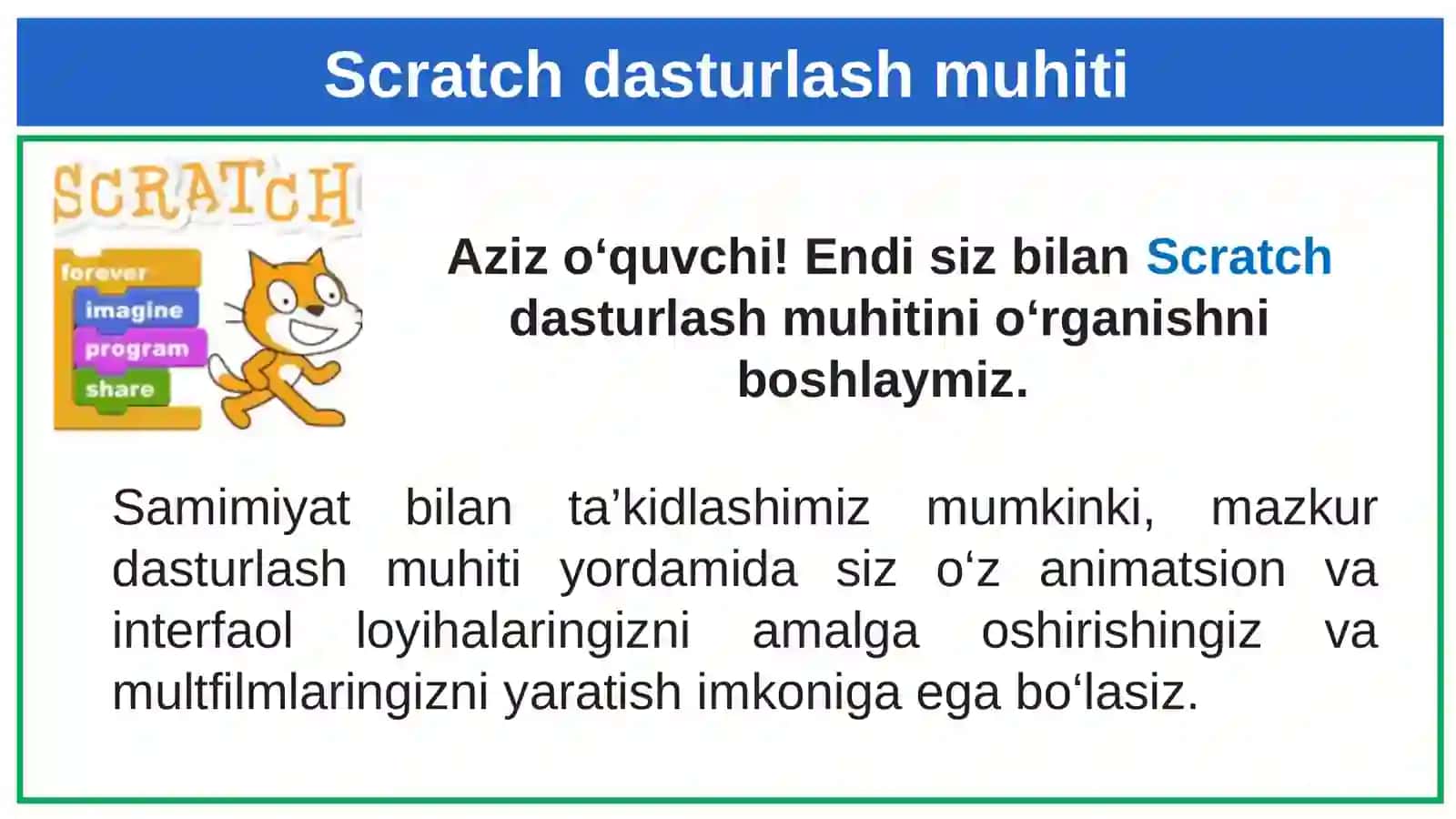 Scratch dasturlash muhiti

SCRATCH

forever

imagine

program

share

Aziz o‘quvchi! Endi siz bilan Scratch dasturlash muhitini o‘rganishni boshlaymiz.

Samimiyat bilan ta’kidlashimiz mumkinki, mazkur dasturlash muhiti yordamida siz o‘z animatsion va interfaol loyihalaringizni amalga oshirishingiz va multfilmlaringizni yaratish imkoniga ega bo‘lasiz.